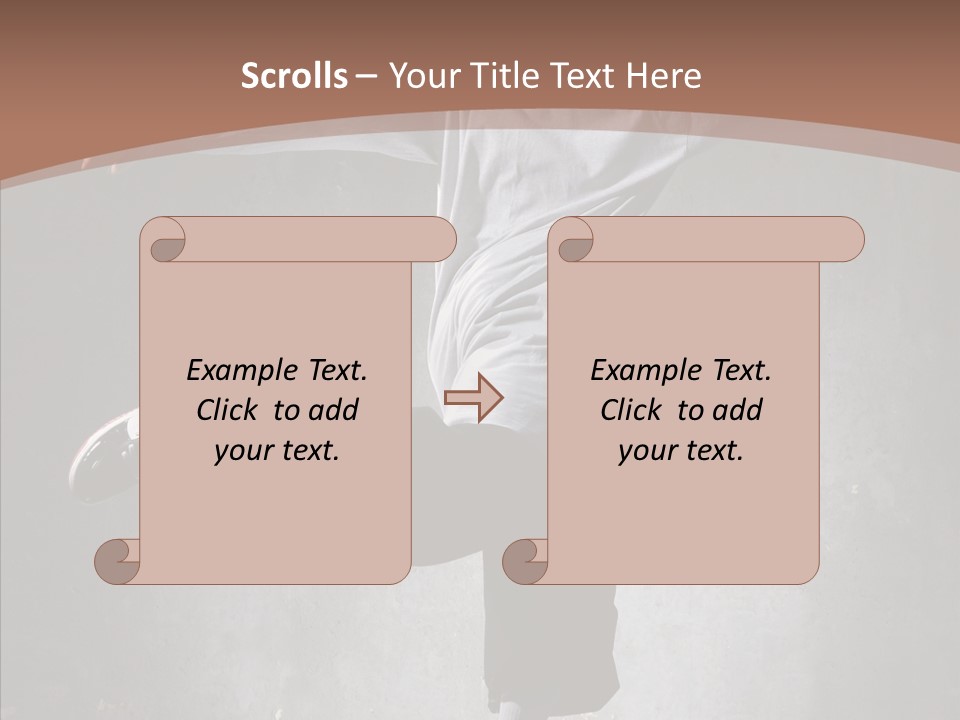 Scrolls – Your Title Text Here

Example Text. Click to add your text.

Example Text. Click to add your text.